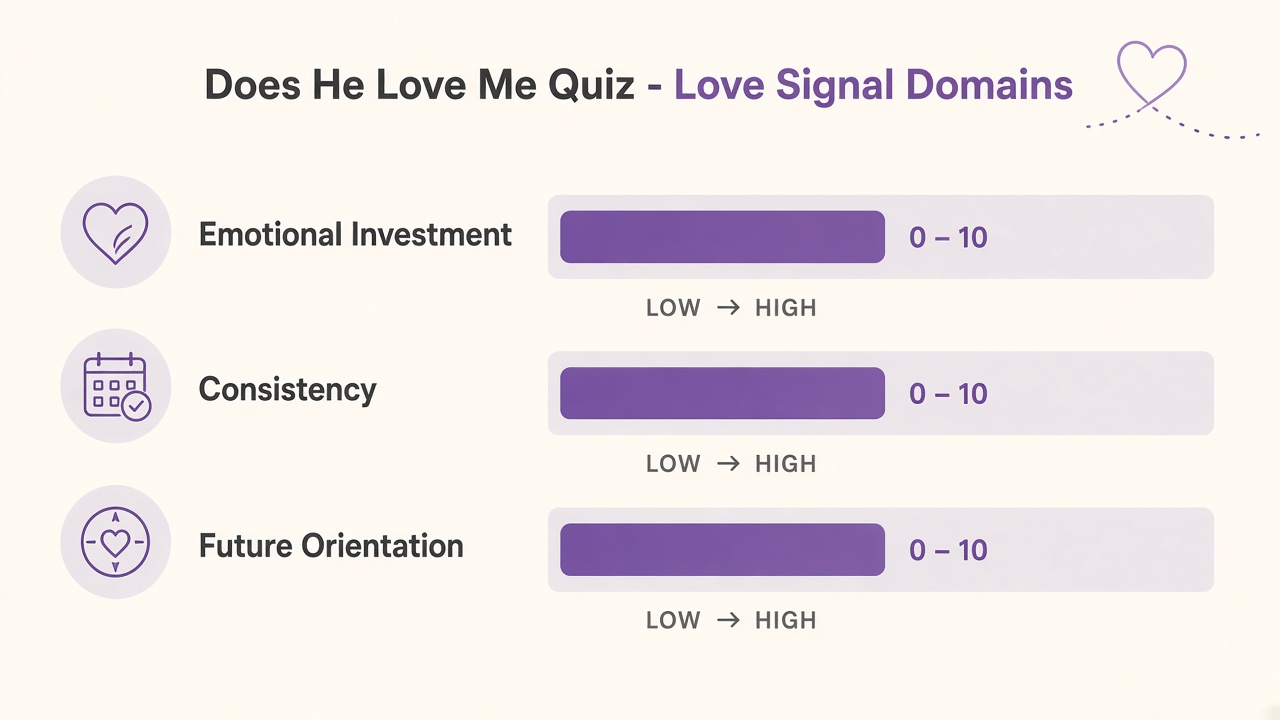 Does He Love Me Quiz - Love Signal Domains

Emotional Investment
0 – 10
LOW → HIGH

Consistency
0 – 10
LOW → HIGH

Future Orientation
0 – 10
LOW → HIGH